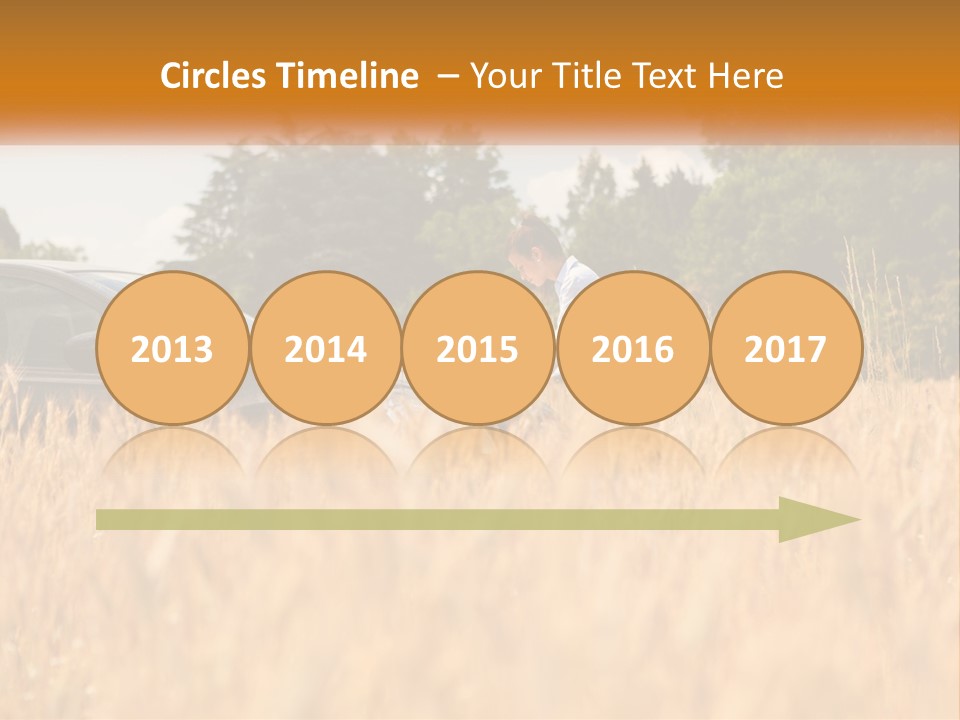 Circles Timeline – Your Title Text Here

2013

2014

2015

2016

2017